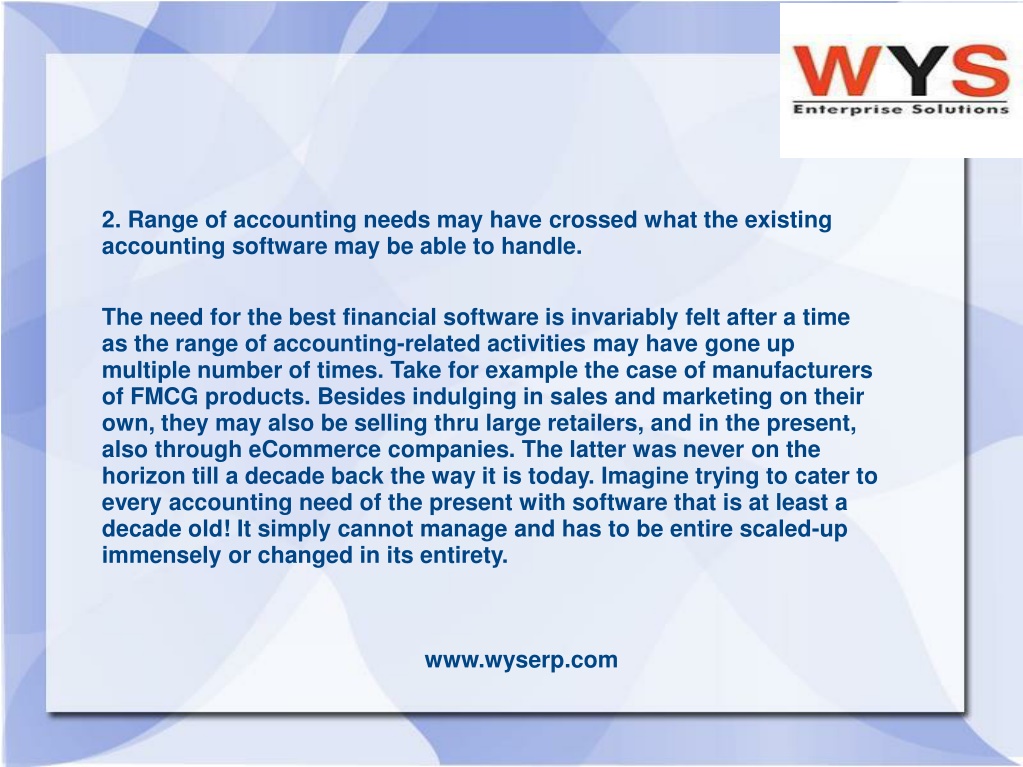 WYS
Enterprise Solutions

2. Range of accounting needs may have crossed what the existing accounting software may be able to handle.

The need for the best financial software is invariably felt after a time as the range of accounting-related activities may have gone up multiple number of times. Take for example the case of manufacturers of FMCG products. Besides indulging in sales and marketing on their own, they may also be selling thru large retailers, and in the present, also through eCommerce companies. The latter was never on the horizon till a decade back the way it is today. Imagine trying to cater to every accounting need of the present with software that is at least a decade old! It simply cannot manage and has to be entire scaled-up immensely or changed in its entirety.

www.wyserp.com